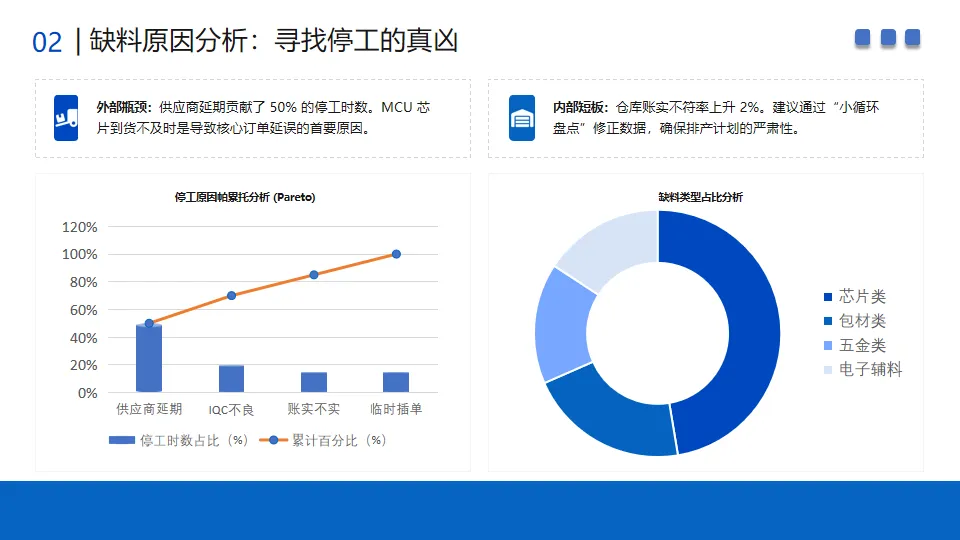 02 | 缺料原因分析：寻找停工的真凶

外部瓶颈：供应商延期贡献了 50% 的停工时数。MCU 芯片到货不及时是导致核心订单延误的首要原因。

内部短板：仓库账实不符率上升 2%。建议通过“小循环盘点”修正数据，确保排产计划的严肃性。

停工原因帕累托分析 (Pareto)

120%
100%
80%
60%
40%
20%
0%

供应商延期
IQC不良
账实不实
临时插单

停工时数占比（%）
累计百分比（%）

缺料类型占比分析

芯片类
包材类
五金类
电子辅料